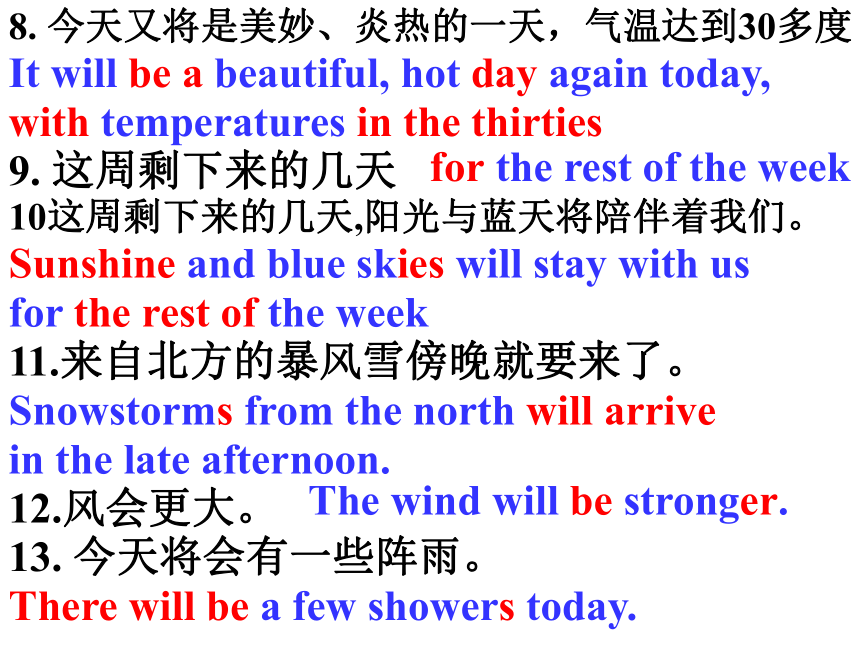 8. 今天又将是美妙、炎热的一天，气温达到30多度
It will be a beautiful, hot day again today, with temperatures in the thirties
9. 这周剩下来的几天 for the rest of the week
10这周剩下来的几天,阳光与蓝天将陪伴着我们。
Sunshine and blue skies will stay with us for the rest of the week
11.来自北方的暴风雪傍晚就要来了。
Snowstorms from the north will arrive in the late afternoon.
12.风会更大。 The wind will be stronger.
13. 今天将会有一些阵雨。
There will be a few showers today.